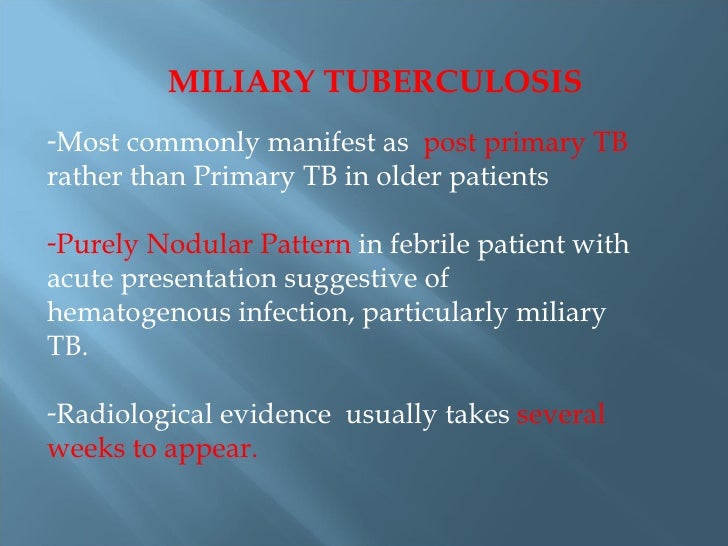 MILIARY TUBERCULOSIS

-Most commonly manifest as post primary TB rather than Primary TB in older patients

-Purely Nodular Pattern in febrile patient with acute presentation suggestive of hematogenous infection, particularly miliary TB.

-Radiological evidence usually takes several weeks to appear.